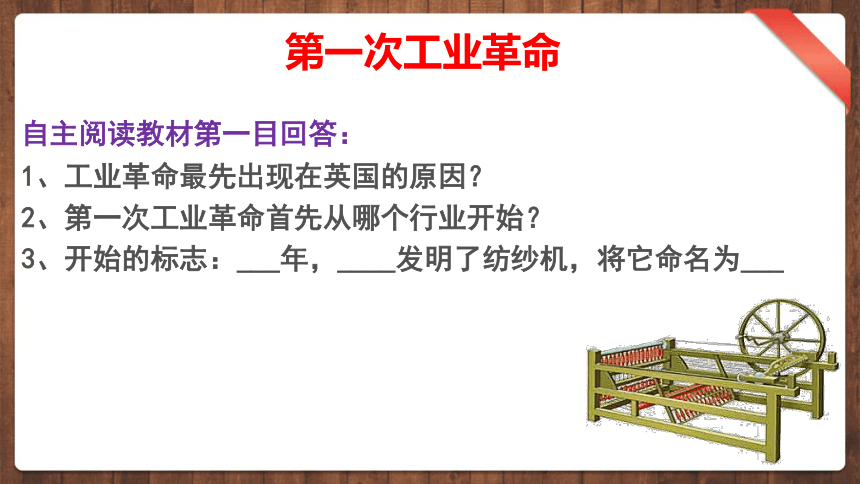 第一次工业革命

自主阅读教材第一目回答：

1、工业革命最先出现在英国的原因？

2、第一次工业革命首先从哪个行业开始？

3、开始的标志：___年，____发明了纺纱机，将它命名为___